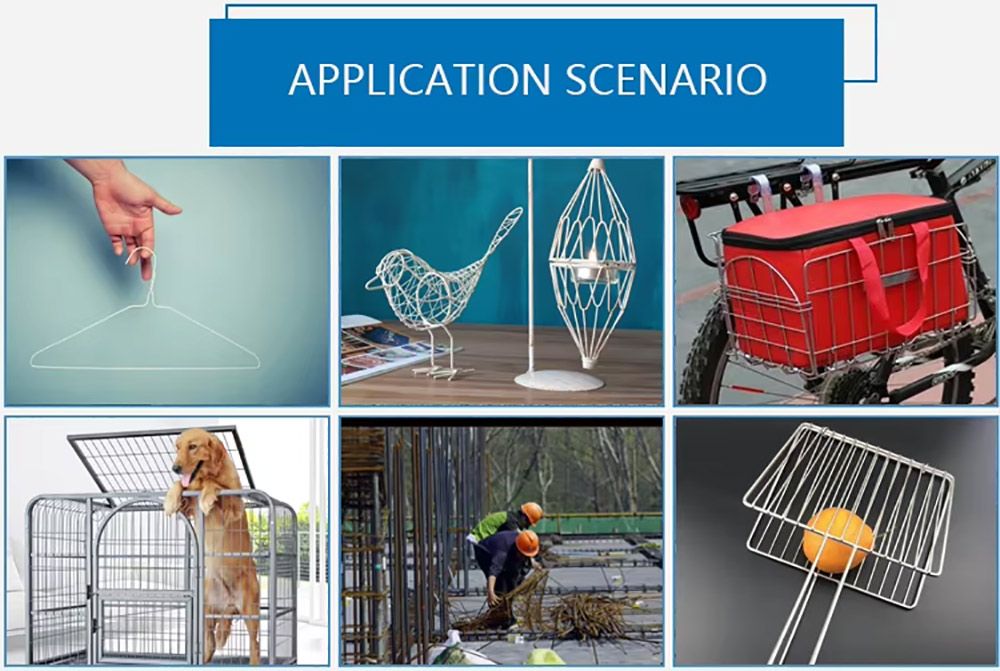 APPLICATION SCENARIO